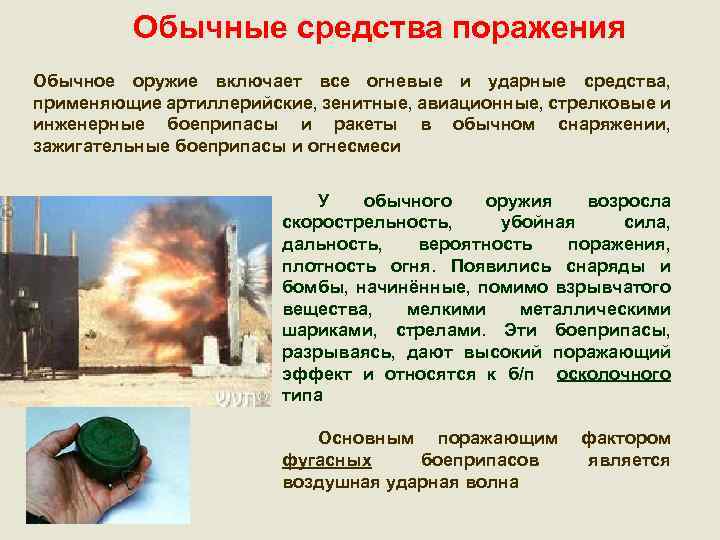 Обычные средства поражения

Обычное оружие включает все огневые и ударные средства, применяющие артиллерийские, зенитные, авиационные, стрелковые и инженерные боеприпасы и ракеты в обычном снаряжении, зажигательные боеприпасы и огнесмеси

У обычного оружия возросла скорострельность, убойная сила, дальность, вероятность поражения, плотность огня. Появились снаряды и бомбы, начинённые, помимо взрывчатого вещества, мелкими металлическими шариками, стрелами. Эти боеприпасы, разрываясь, дают высокий поражающий эффект и относятся к б/п осколочного типа

Основным поражающим фактором фугасных боеприпасов является воздушная ударная волна